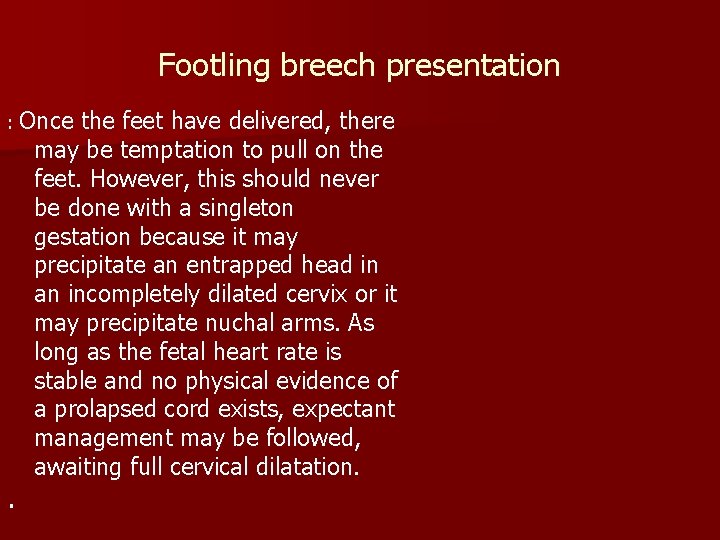 Footling breech presentation

: Once the feet have delivered, there may be temptation to pull on the feet. However, this should never be done with a singleton gestation because it may precipitate an entrapped head in an incompletely dilated cervix or it may precipitate nuchal arms. As long as the fetal heart rate is stable and no physical evidence of a prolapsed cord exists, expectant management may be followed, awaiting full cervical dilatation.

.